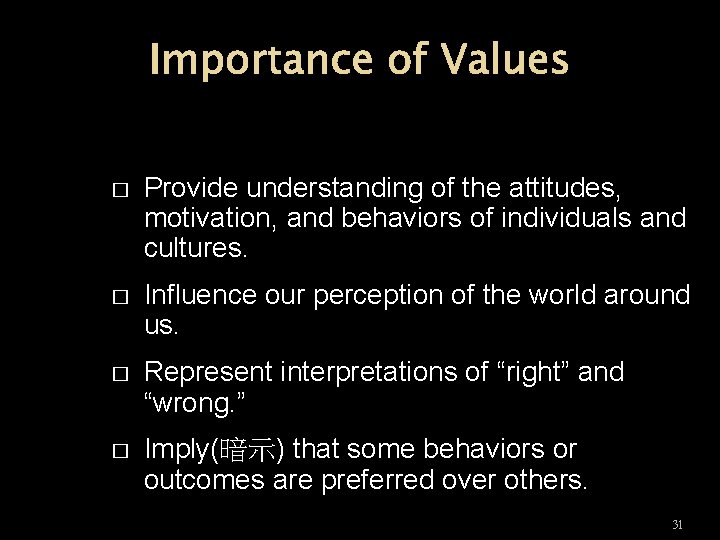 Importance of Values

□ Provide understanding of the attitudes, motivation, and behaviors of individuals and cultures.

□ Influence our perception of the world around us.

□ Represent interpretations of “right” and “wrong.”

□ Imply(暗示) that some behaviors or outcomes are preferred over others.

31